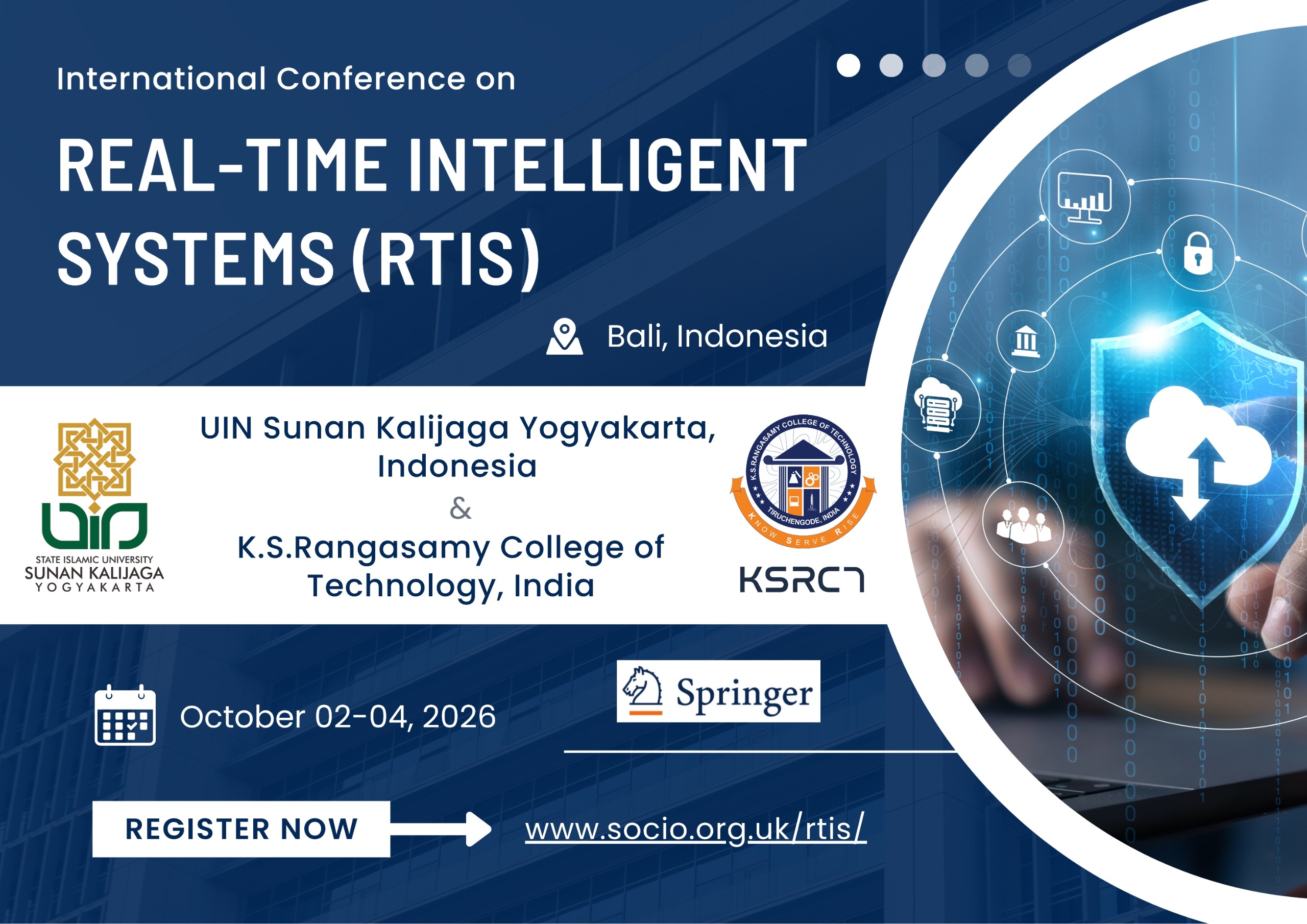 International Conference on

REAL-TIME INTELLIGENT SYSTEMS (RTIS)

Bali, Indonesia

STATE ISLAMIC UNIVERSITY
SUNAN KALIJAGA
YOGYAKARTA

UIN Sunan Kalijaga Yogyakarta, Indonesia
&
K.S.Rangasamy College of Technology, India

K.S.RANGASAMY COLLEGE OF TECHNOLOGY
TIRUCHENGODE, INDIA
KNOW SERVE RISE

KSRCT

October 02-04, 2026

Springer

REGISTER NOW

www.socio.org.uk/rtis/